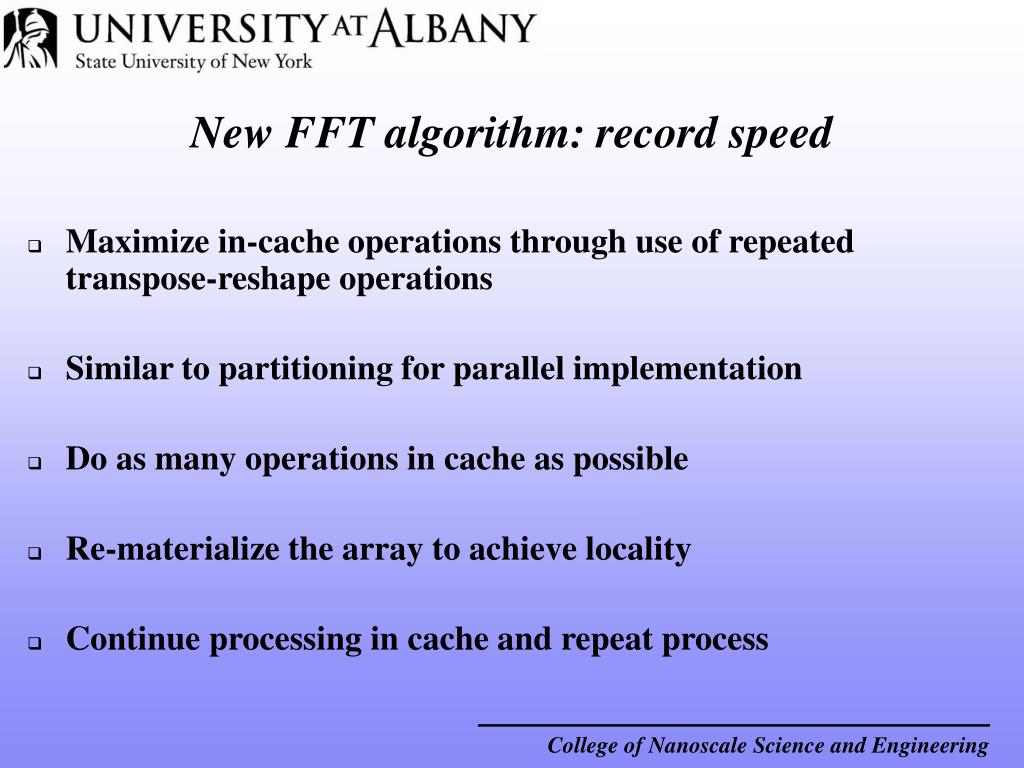 UNIVERSITY AT ALBANY
State University of New York

New FFT algorithm: record speed

❑ Maximize in-cache operations through use of repeated transpose-reshape operations

❑ Similar to partitioning for parallel implementation

❑ Do as many operations in cache as possible

❑ Re-materialize the array to achieve locality

❑ Continue processing in cache and repeat process

College of Nanoscale Science and Engineering